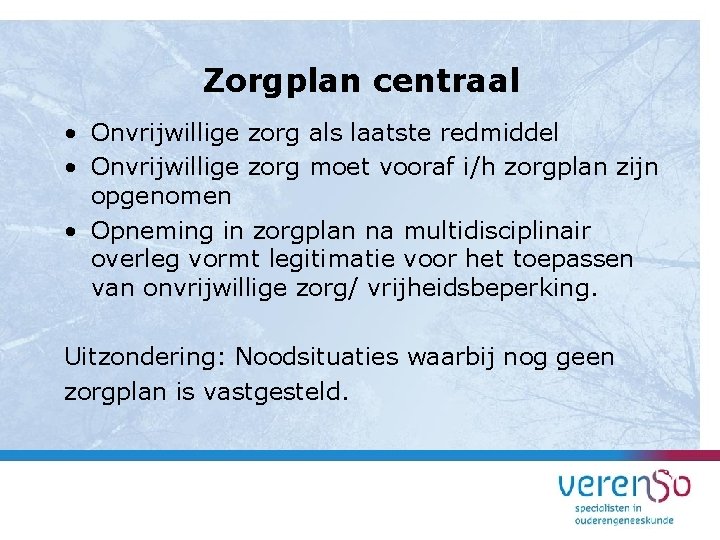 Zorgplan centraal

• Onvrijwillige zorg als laatste redmiddel
• Onvrijwillige zorg moet vooraf i/h zorgplan zijn opgenomen
• Opneming in zorgplan na multidisciplinair overleg vormt legitimatie voor het toepassen van onvrijwillige zorg/ vrijheidsbeperking.

Uitzondering: Noodsituaties waarbij nog geen zorgplan is vastgesteld.

verenso
specialisten in ouderengeneeskunde